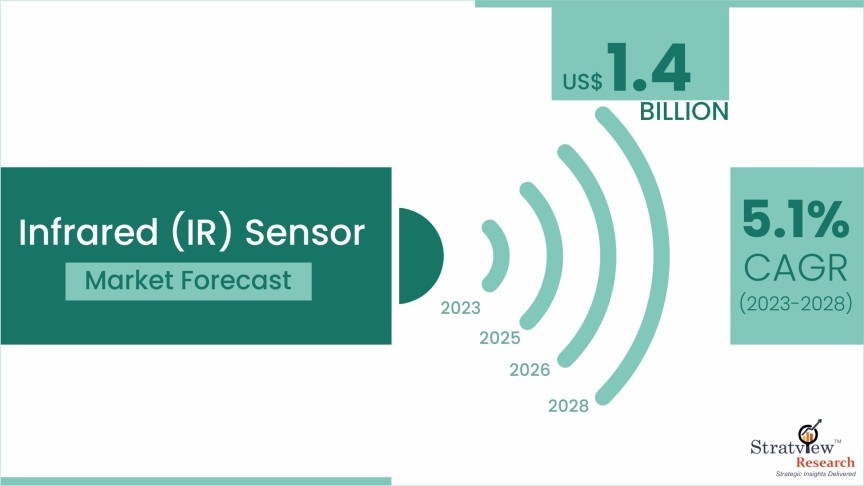 US$ 1.4 BILLION

Infrared (IR) Sensor

Market Forecast

2023

2025

2026

2028

5.1%

CAGR

(2023-2028)

Stratview™ Research
Strategic Insights Delivered